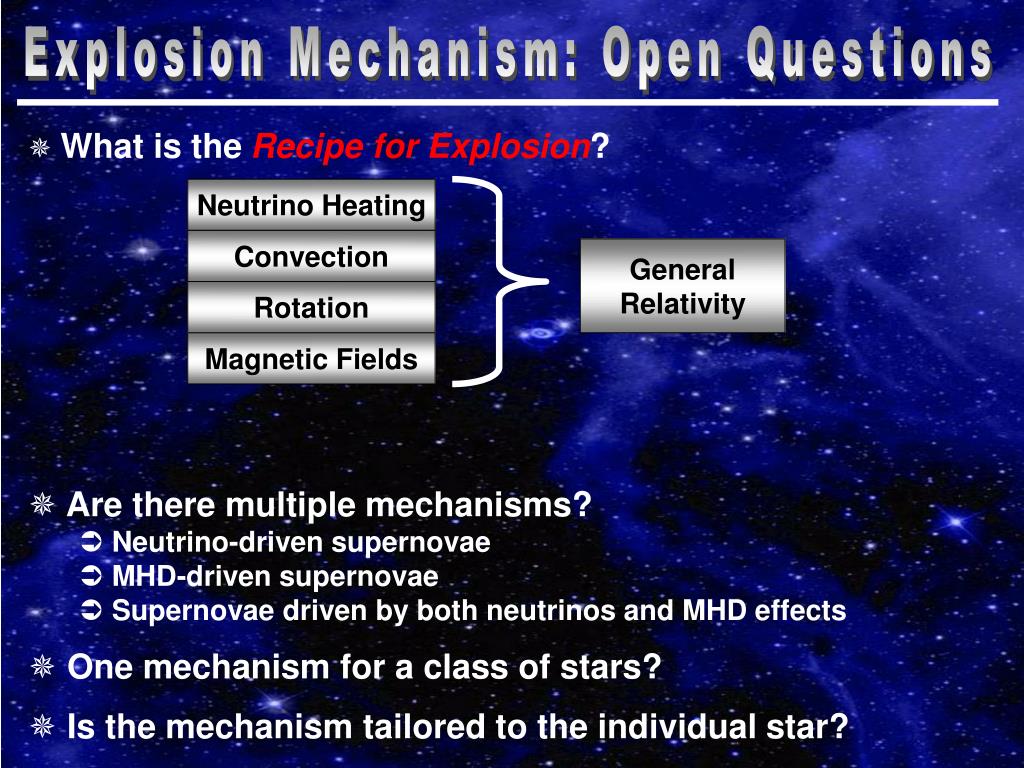 Explosion Mechanism: Open Questions

What is the Recipe for Explosion?

Neutrino Heating

Convection

Rotation

Magnetic Fields

General Relativity

Are there multiple mechanisms?
Neutrino-driven supernovae
MHD-driven supernovae
Supernovae driven by both neutrinos and MHD effects

One mechanism for a class of stars?

Is the mechanism tailored to the individual star?